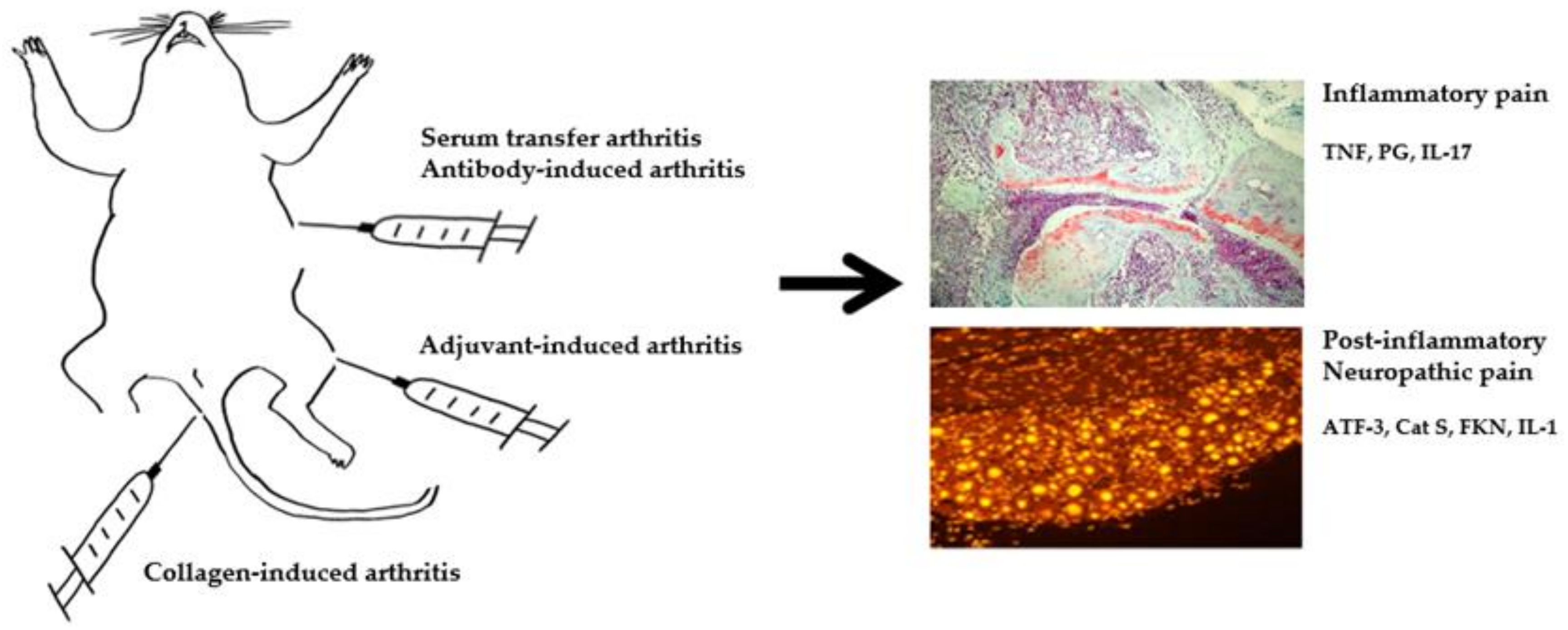 Serum transfer arthritis
Antibody-induced arthritis

Adjuvant-induced arthritis

Collagen-induced arthritis

Inflammatory pain

TNF, PG, IL-17

Post-inflammatory
Neuropathic pain

ATF-3, Cat S, FKN, IL-1